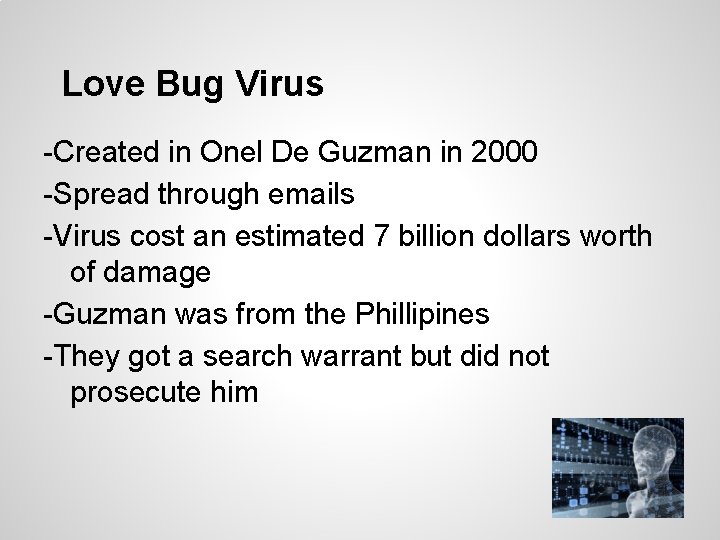 Love Bug Virus

-Created in Onel De Guzman in 2000

-Spread through emails

-Virus cost an estimated 7 billion dollars worth of damage

-Guzman was from the Phillipines

-They got a search warrant but did not prosecute him